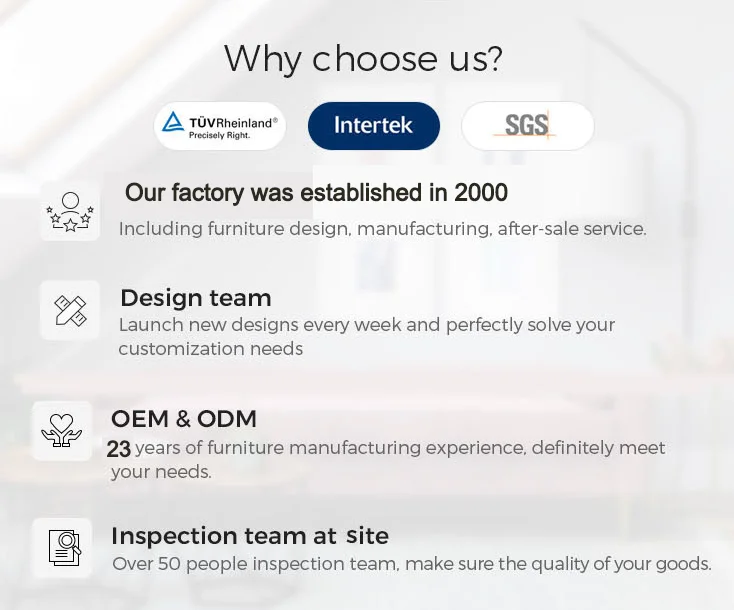 Why choose us?

TÜVRheinland®
Precisely Right.

Intertek

SGS

Our factory was established in 2000
Including furniture design, manufacturing, after-sale service.

Design team
Launch new designs every week and perfectly solve your customization needs

OEM & ODM
23 years of furniture manufacturing experience, definitely meet your needs.

Inspection team at site
Over 50 people inspection team, make sure the quality of your goods.